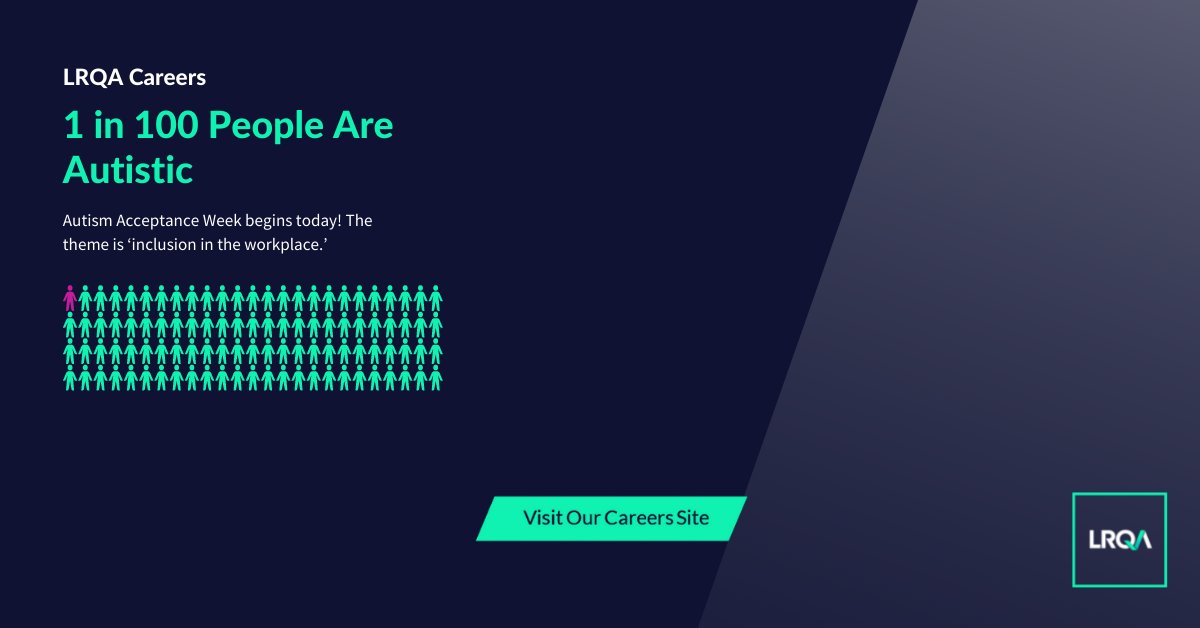 LRQA Careers

1 in 100 People Are Autistic

Autism Acceptance Week begins today! The theme is ‘inclusion in the workplace.’

Visit Our Careers Site

LRQA